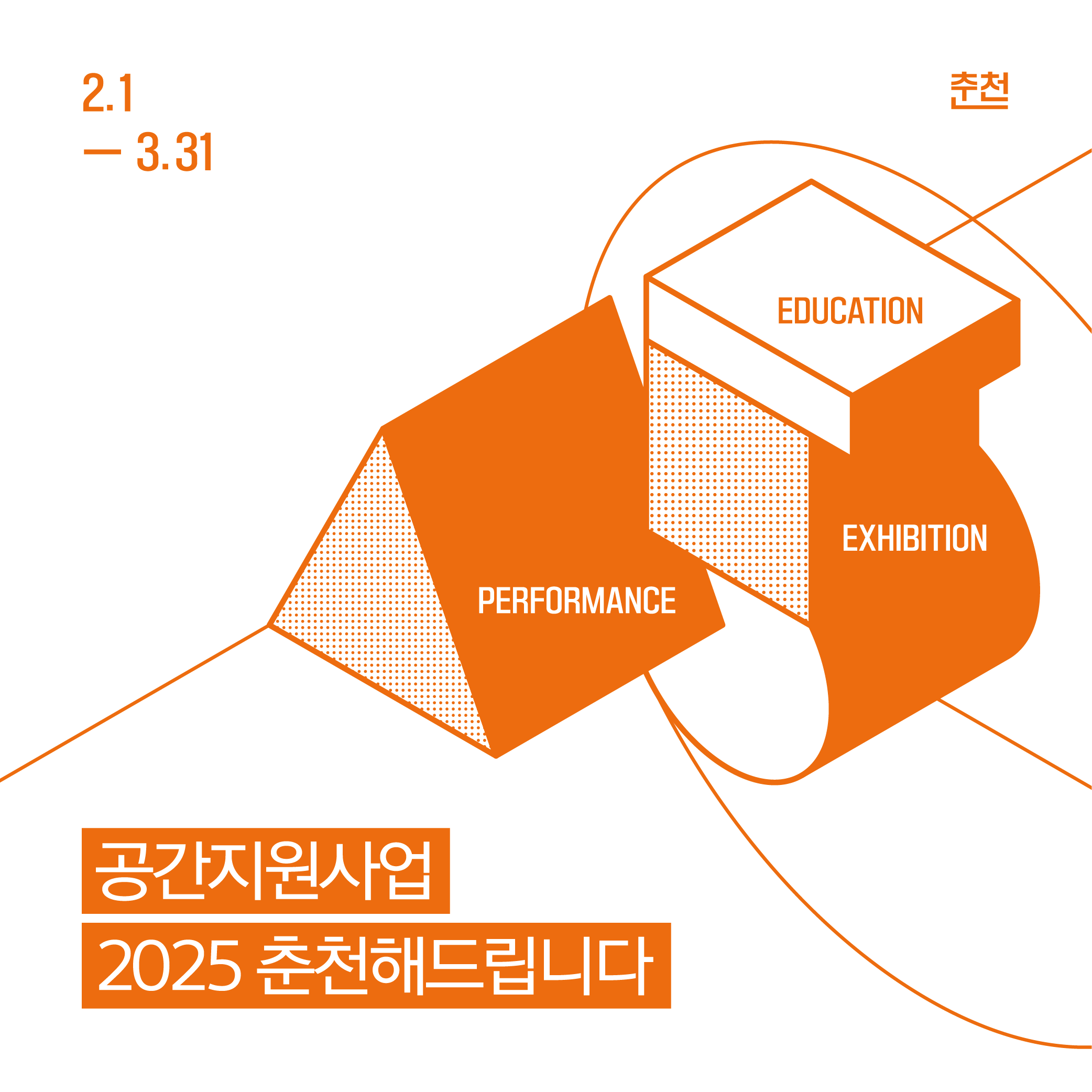 2.1
— 3.31

춘천

EDUCATION

EXHIBITION

PERFORMANCE

공간지원사업
2025 춘천해드립니다